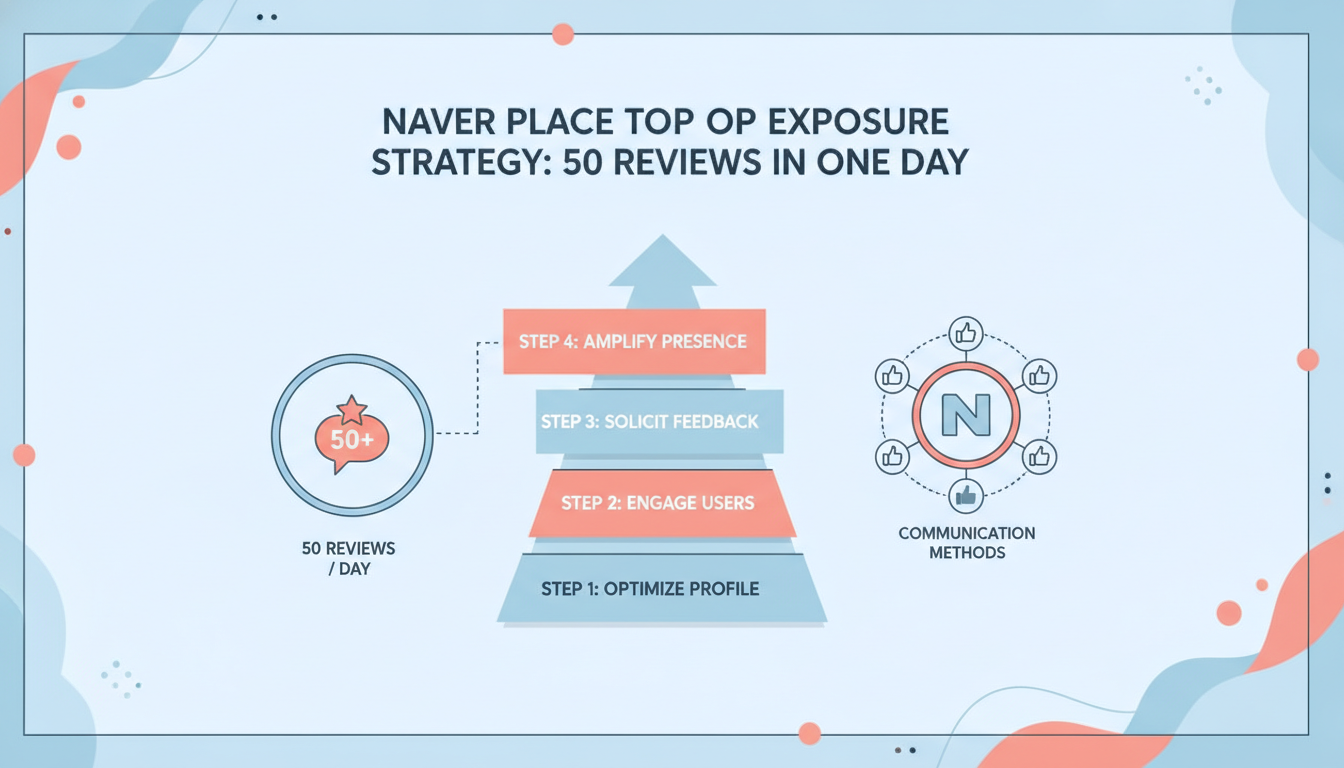 NAVER PLACE TOP OP EXPOSURE STRATEGY: 50 REVIEWS IN ONE DAY

50+

50 REVIEWS / DAY

STEP 4: AMPLIFY PRESENCE

STEP 3: SOLICIT FEEDBACK

STEP 2: ENGAGE USERS

STEP 1: OPTIMIZE PROFILE

N

COMMUNICATION METHODS